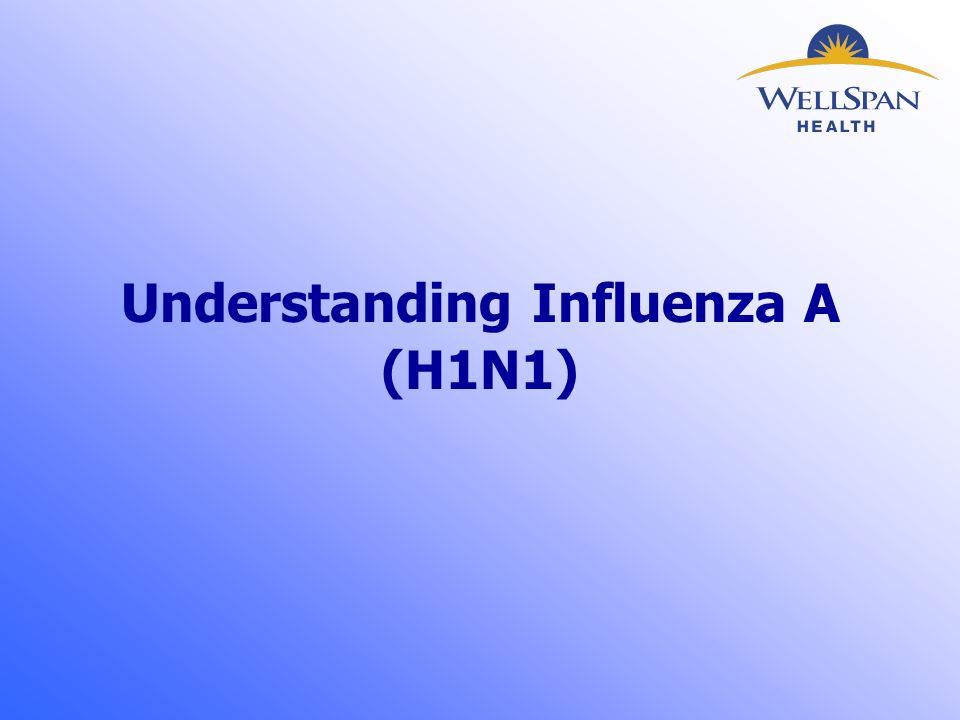 WELLSPAN
HEALTH

Understanding Influenza A (H1N1)